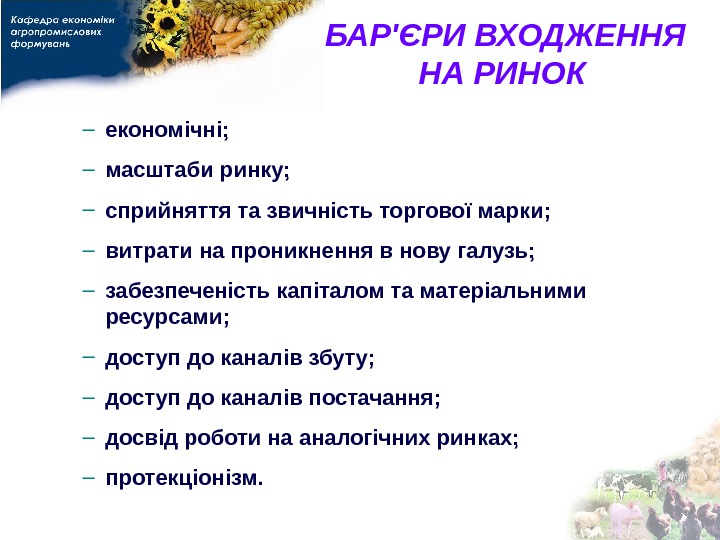 Кафедра економіки агропромислових формувань

БАР'ЄРИ ВХОДЖЕННЯ НА РИНОК

– економічні;
– масштаби ринку;
– сприйняття та звичність торгової марки;
– витрати на проникнення в нову галузь;
– забезпеченість капіталом та матеріальними ресурсами;
– доступ до каналів збуту;
– доступ до каналів постачання;
– досвід роботи на аналогічних ринках;
– протекціонізм.